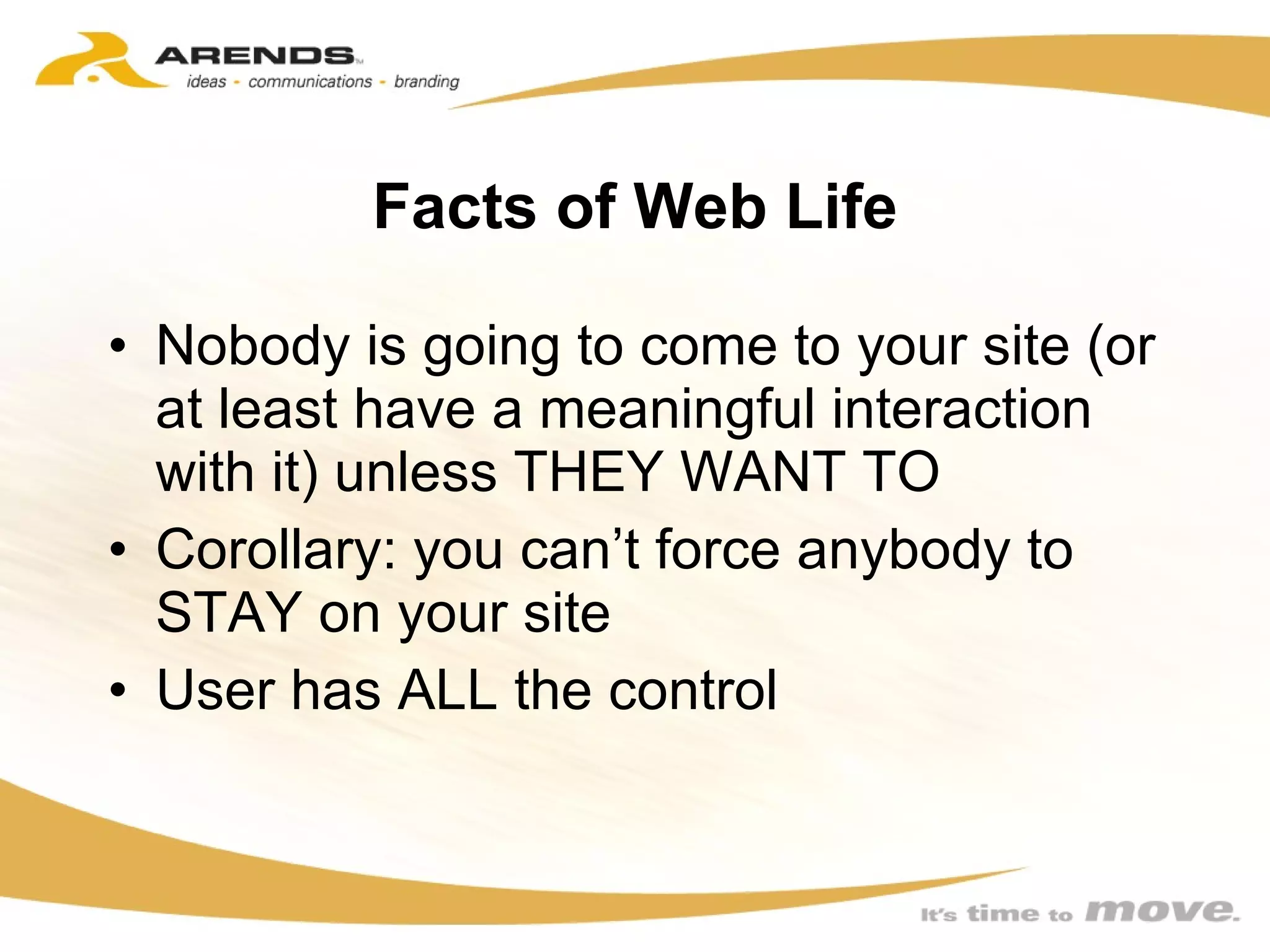 ARENDS™
ideas - communications - branding

Facts of Web Life

• Nobody is going to come to your site (or at least have a meaningful interaction with it) unless THEY WANT TO
• Corollary: you can’t force anybody to STAY on your site
• User has ALL the control

It's time to move.